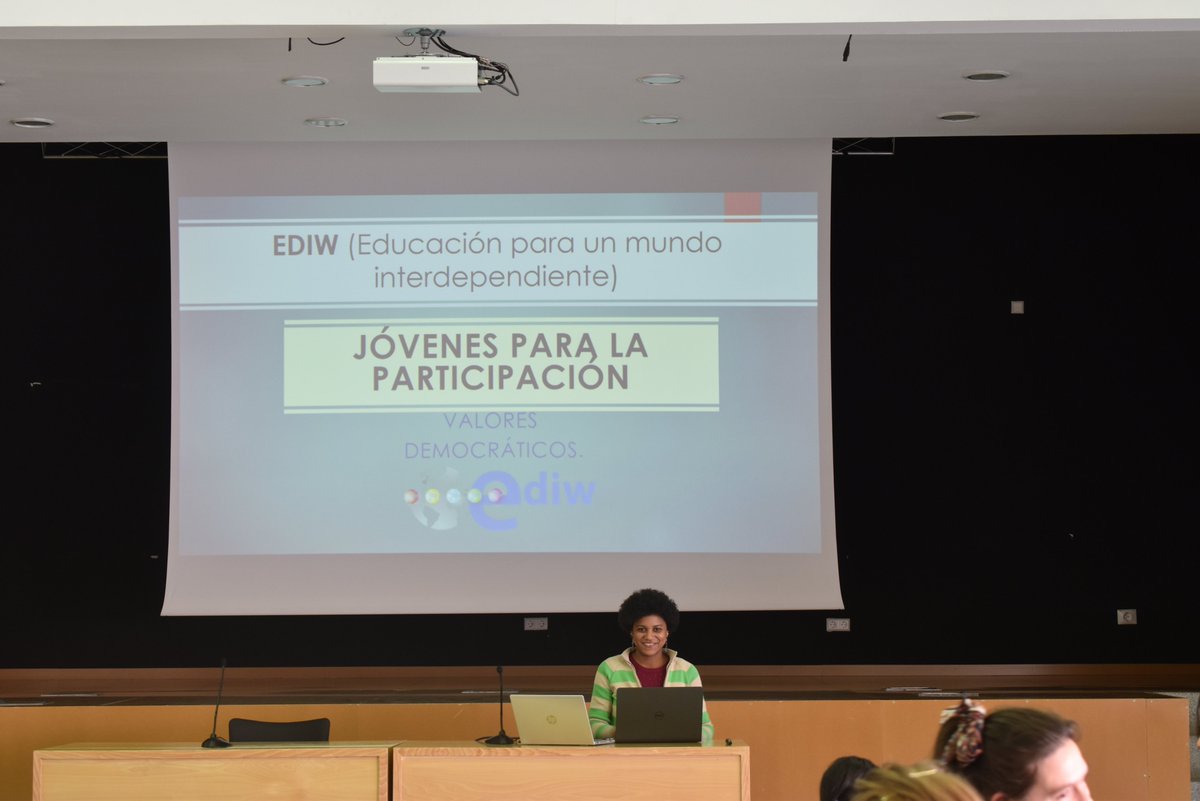 EDIW (Educación para un mundo interdependiente)

JÓVENES PARA LA PARTICIPACIÓN

VALORES DEMOCRÁTICOS.

ediw